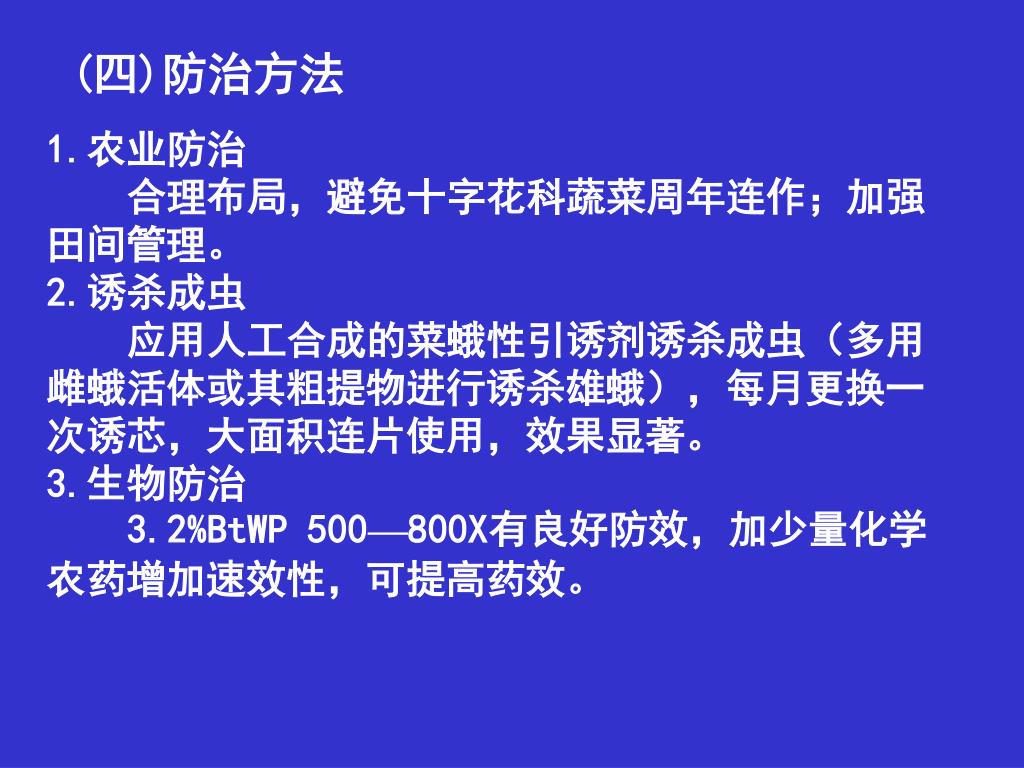 (四)防治方法

1.农业防治

合理布局，避免十字花科蔬菜周年连作；加强田间管理。

2.诱杀成虫

应用人工合成的菜蛾性引诱剂诱杀成虫（多用雌蛾活体或其粗提物进行诱杀雄蛾），每月更换一次诱芯，大面积连片使用，效果显著。

3.生物防治

3.2%BtWP 500—800X有良好防效，加少量化学农药增加速效性，可提高药效。